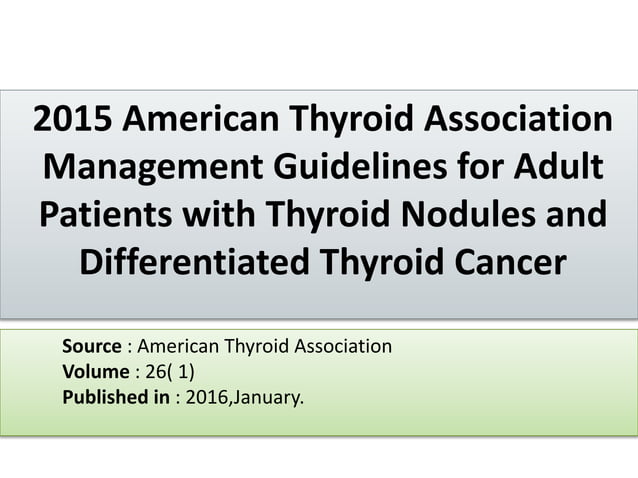 2015 American Thyroid Association Management Guidelines for Adult Patients with Thyroid Nodules and Differentiated Thyroid Cancer

Source : American Thyroid Association
Volume : 26( 1)
Published in : 2016,January.